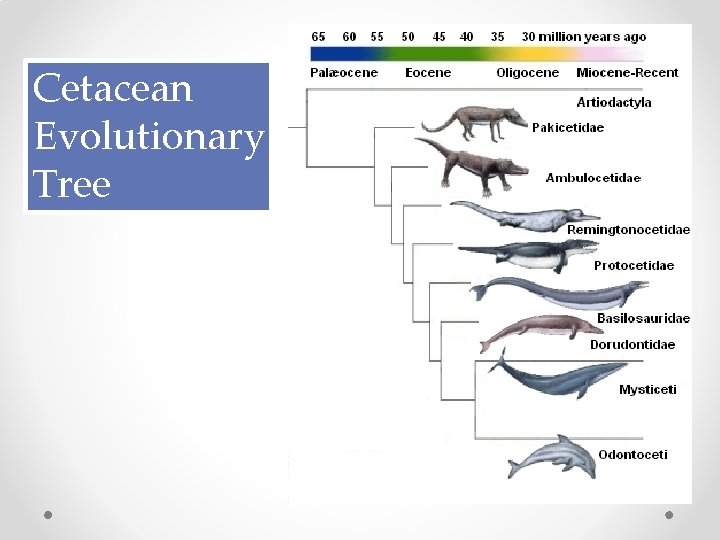 Cetacean Evolutionary Tree

65 60 55 50 45 40 35 30 million years ago

Palæocene Eocene Oligocene Miocene-Recent

Artiodactyla

Pakicetidae

Ambulocetidae

Remingtonocetidae

Protocetidae

Basilosauridae

Dorudontidae

Mysticeti

Odontoceti